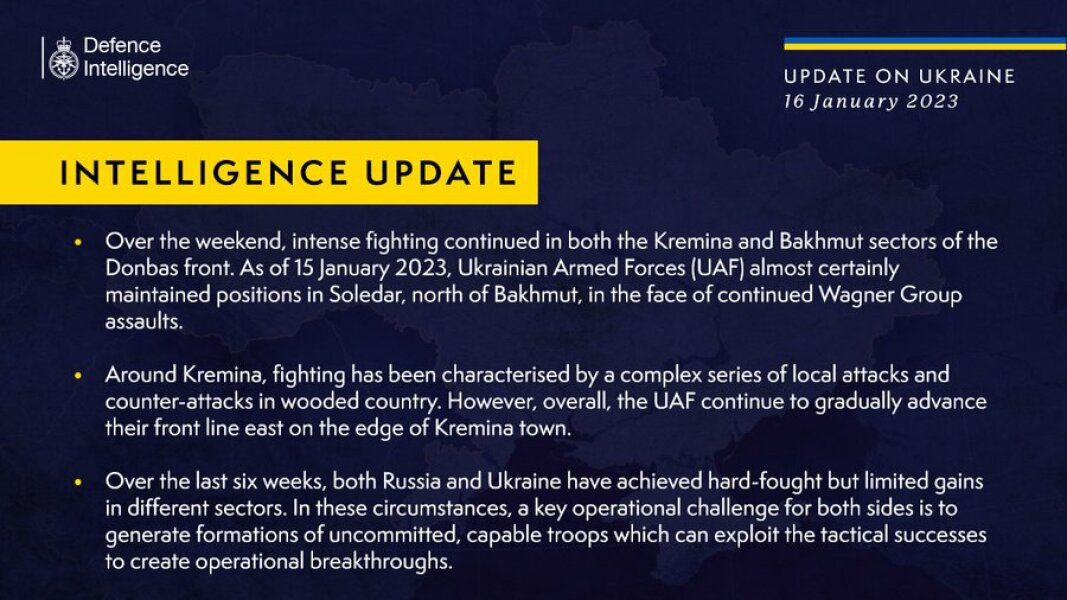 Defence Intelligence

UPDATE ON UKRAINE
16 January 2023

INTELLIGENCE UPDATE

• Over the weekend, intense fighting continued in both the Kremina and Bakhmut sectors of the Donbas front. As of 15 January 2023, Ukrainian Armed Forces (UAF) almost certainly maintained positions in Soledar, north of Bakhmut, in the face of continued Wagner Group assaults.

• Around Kremina, fighting has been characterised by a complex series of local attacks and counter-attacks in wooded country. However, overall, the UAF continue to gradually advance their front line east on the edge of Kremina town.

• Over the last six weeks, both Russia and Ukraine have achieved hard-fought but limited gains in different sectors. In these circumstances, a key operational challenge for both sides is to generate formations of uncommitted, capable troops which can exploit the tactical successes to create operational breakthroughs.